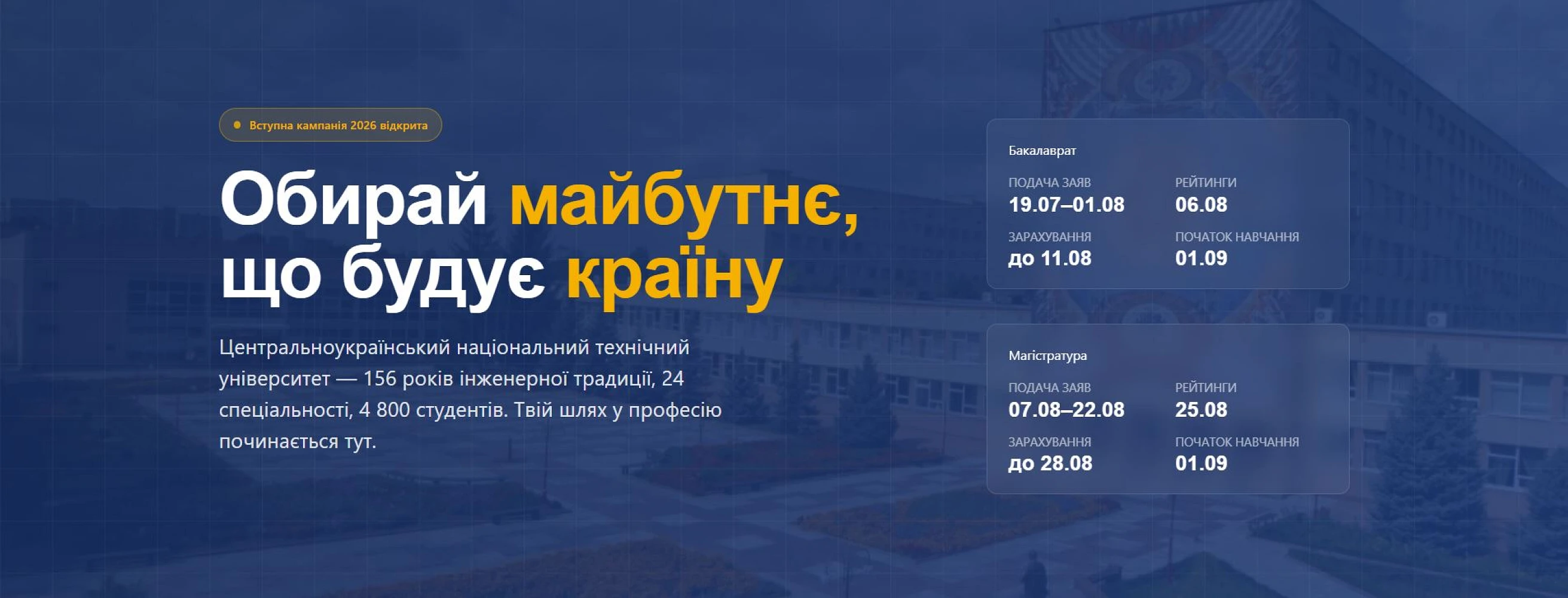 Вступна кампанія 2026 відкрита

Обирай майбутнє, що будує країну

Центральноукраїнський національний технічний університет — 156 років інженерної традиції, 24 спеціальності, 4 800 студентів. Твій шлях у професію починається тут.

Бакалаврат

ПОДАЧА ЗАЯВ
19.07–01.08

РЕЙТИНГИ
06.08

ЗАРАХУВАННЯ
до 11.08

ПОЧАТОК НАВЧАННЯ
01.09

Магістратура

ПОДАЧА ЗАЯВ
07.08–22.08

РЕЙТИНГИ
25.08

ЗАРАХУВАННЯ
до 28.08

ПОЧАТОК НАВЧАННЯ
01.09